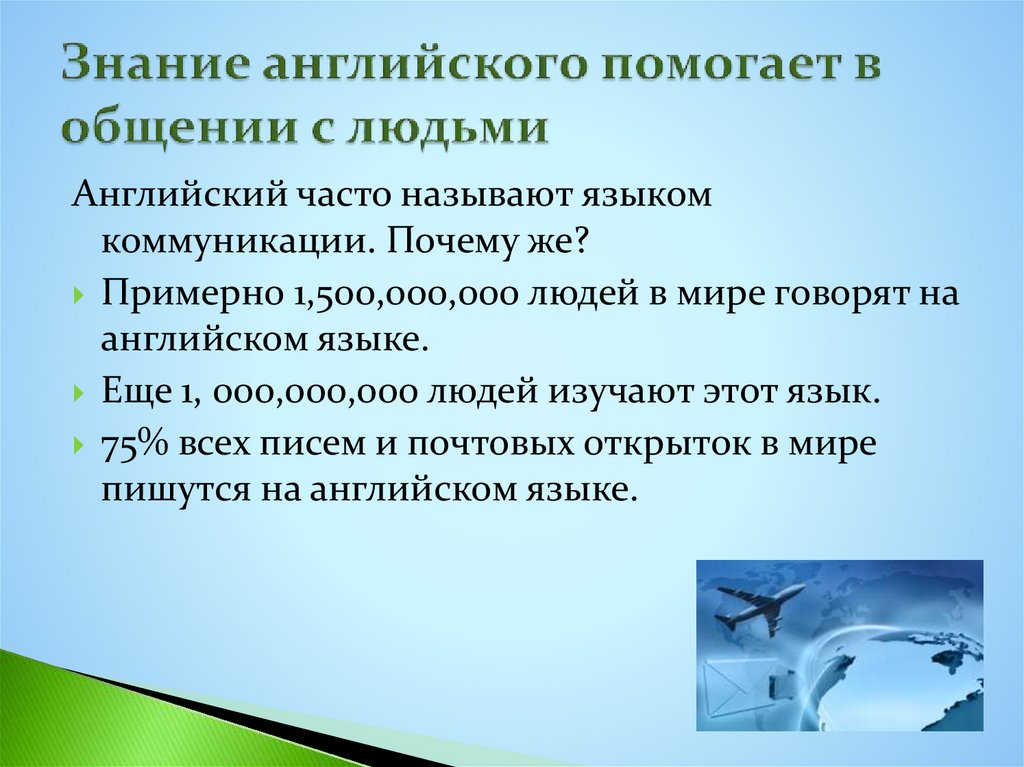 Знание английского помогает в общении с людьми

Английский часто называют языком коммуникации. Почему же?

Примерно 1,500,000,000 людей в мире говорят на английском языке.

Еще 1, 000,000,000 людей изучают этот язык.

75% всех писем и почтовых открыток в мире пишутся на английском языке.